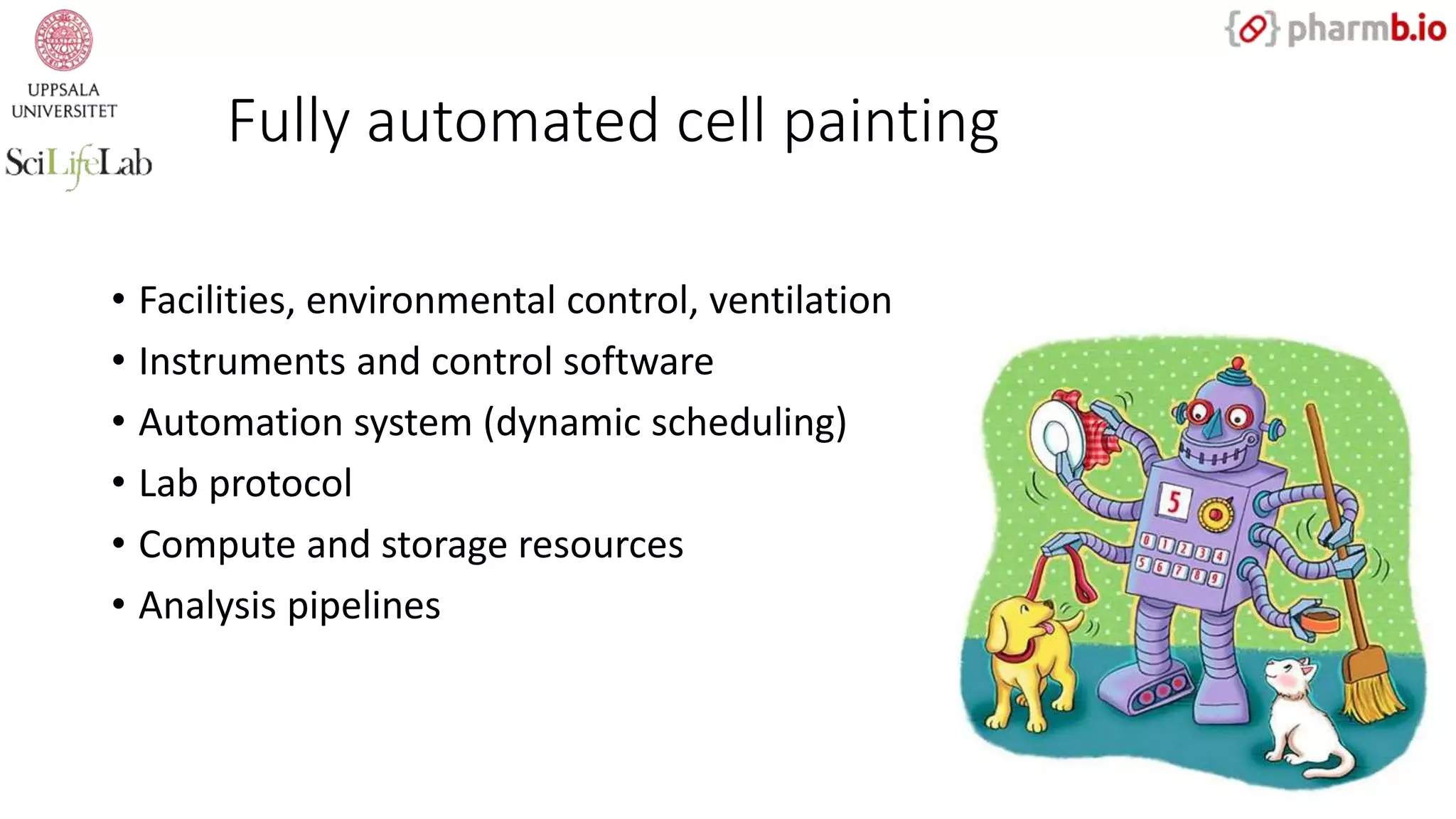 UPPSALA UNIVERSITET

SciLifeLab

pharmb.io

Fully automated cell painting

• Facilities, environmental control, ventilation
• Instruments and control software
• Automation system (dynamic scheduling)
• Lab protocol
• Compute and storage resources
• Analysis pipelines

5

0 1 2 3 4
5 6 7 8 9